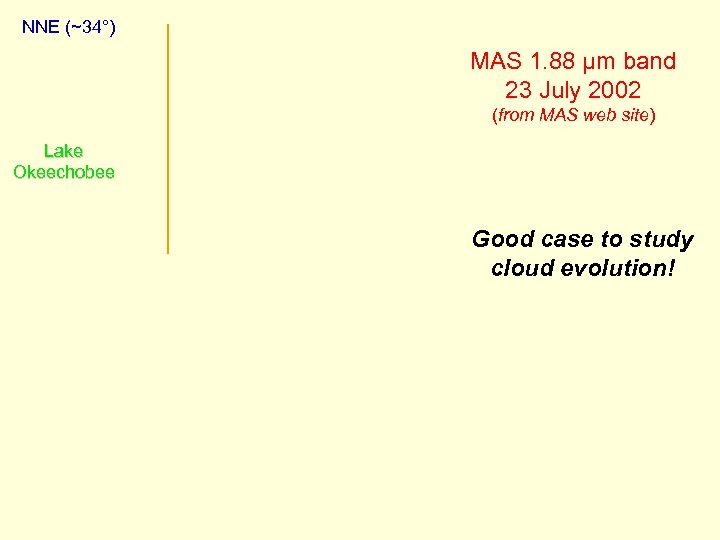 NNE (~34°)

Lake Okeechobee

MAS 1.88 µm band
23 July 2002
(from MAS web site)

Good case to study cloud evolution!